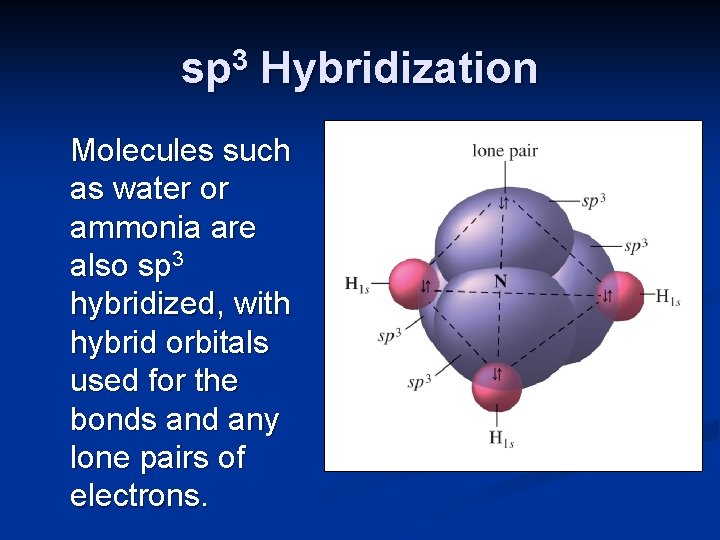 $sp^3$ Hybridization

Molecules such as water or ammonia are also $sp^3$ hybridized, with hybrid orbitals used for the bonds and any lone pairs of electrons.

lone pair
$sp^3$
$sp^3$
$H_{1s}$
N
$H_{1s}$
$sp^3$
$sp^3$
$H_{1s}$